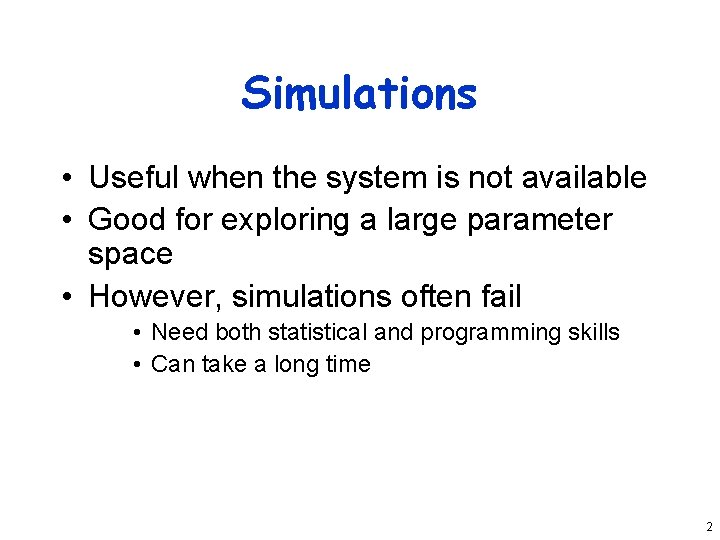 Simulations

• Useful when the system is not available
• Good for exploring a large parameter space
• However, simulations often fail
  • Need both statistical and programming skills
  • Can take a long time

2